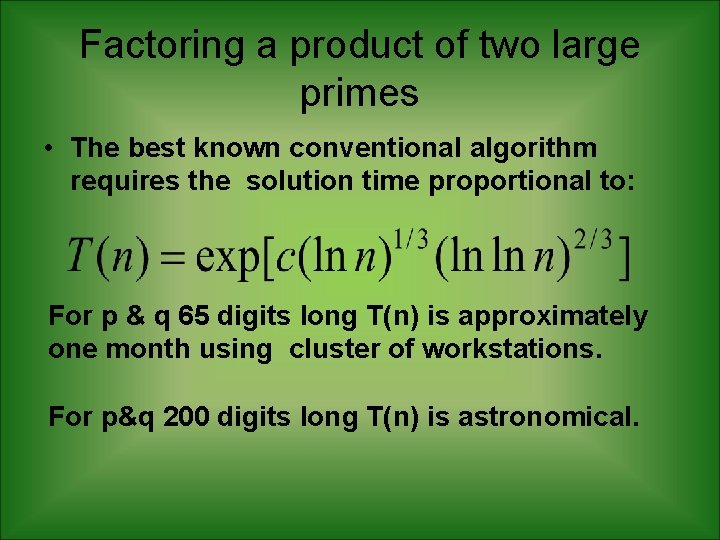 Factoring a product of two large primes

• The best known conventional algorithm requires the solution time proportional to:

$T(n) = \exp[c(\ln n)^{1/3}(\ln \ln n)^{2/3}]$

For p & q 65 digits long T(n) is approximately one month using cluster of workstations.

For p&q 200 digits long T(n) is astronomical.